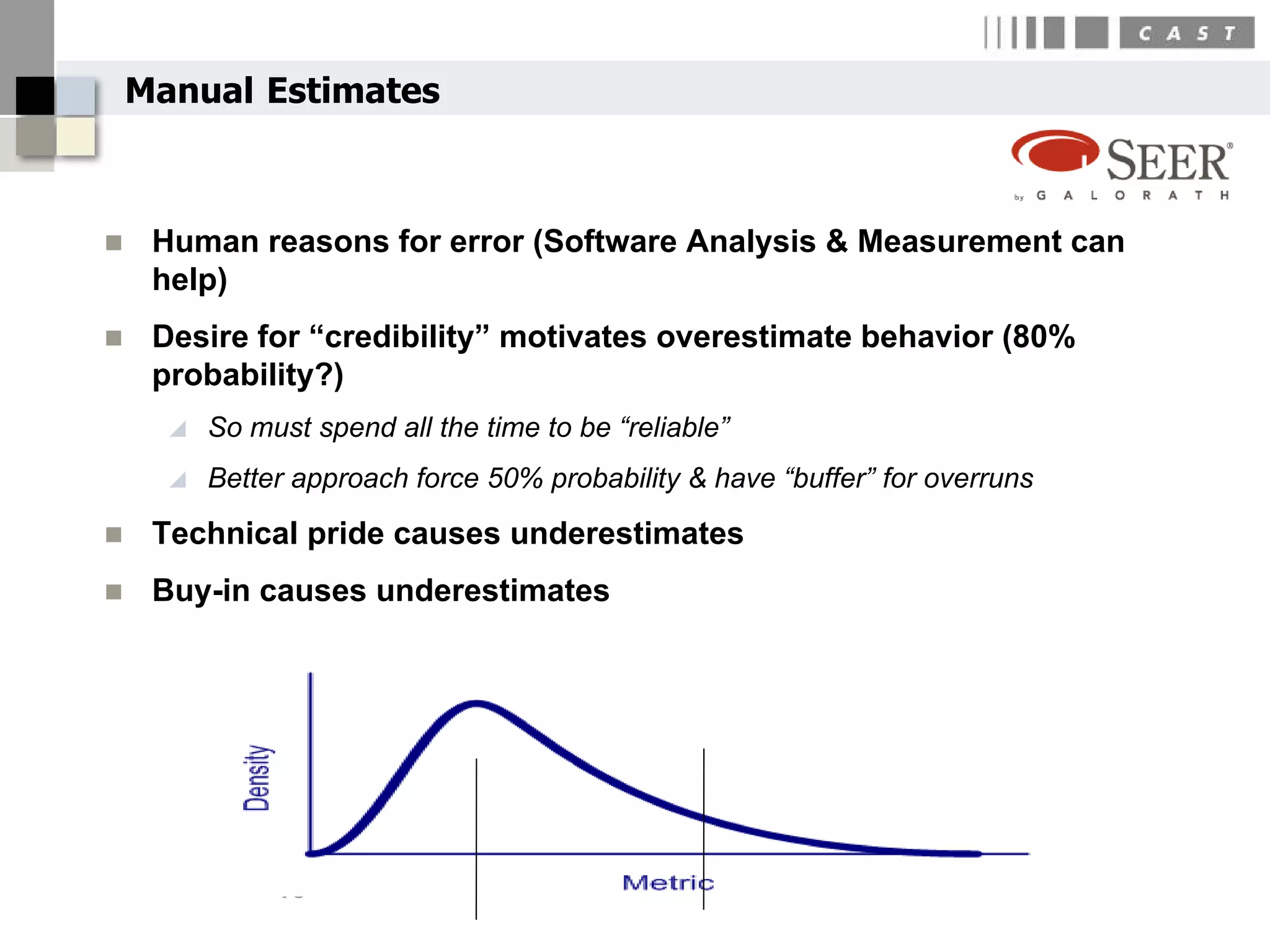 CAST

Manual Estimates

SEER® by GALORATH

Human reasons for error (Software Analysis & Measurement can help)

Desire for “credibility” motivates overestimate behavior (80% probability?)

So must spend all the time to be “reliable”

Better approach force 50% probability & have “buffer” for overruns

Technical pride causes underestimates

Buy-in causes underestimates

Density

Metric